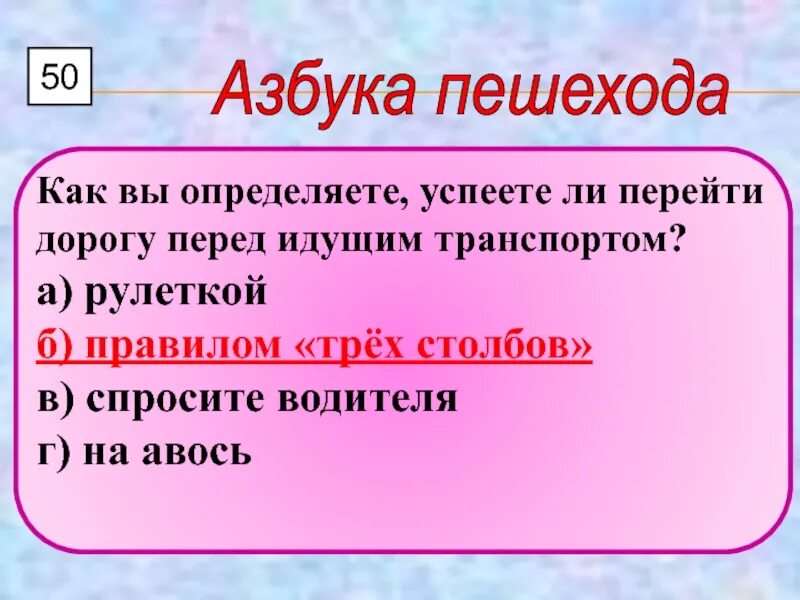 50

Азбука пешехода

Как вы определяете, успеете ли перейти дорогу перед идущим транспортом?

а) рулеткой

б) правилом «трёх столбов»

в) спросите водителя

г) на авось